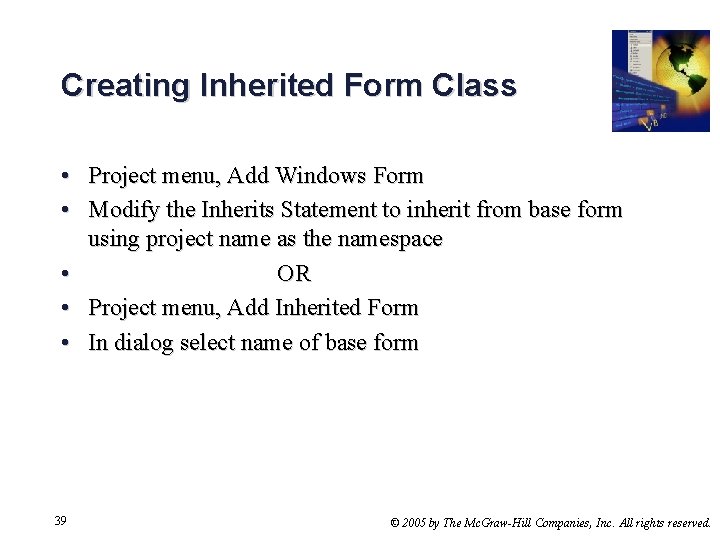 Creating Inherited Form Class

• Project menu, Add Windows Form
• Modify the Inherits Statement to inherit from base form using project name as the namespace
• OR
• Project menu, Add Inherited Form
• In dialog select name of base form

39

© 2005 by The McGraw-Hill Companies, Inc. All rights reserved.